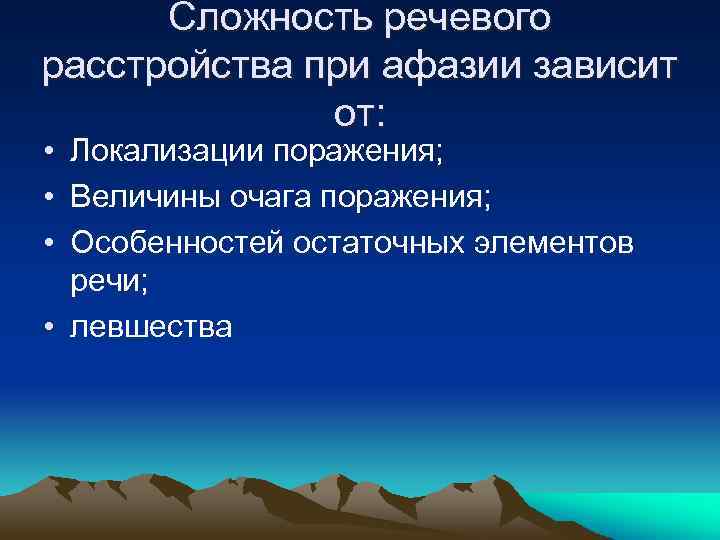 Сложность речевого расстройства при афазии зависит от:

• Локализации поражения;
• Величины очага поражения;
• Особенностей остаточных элементов речи;
• левшества